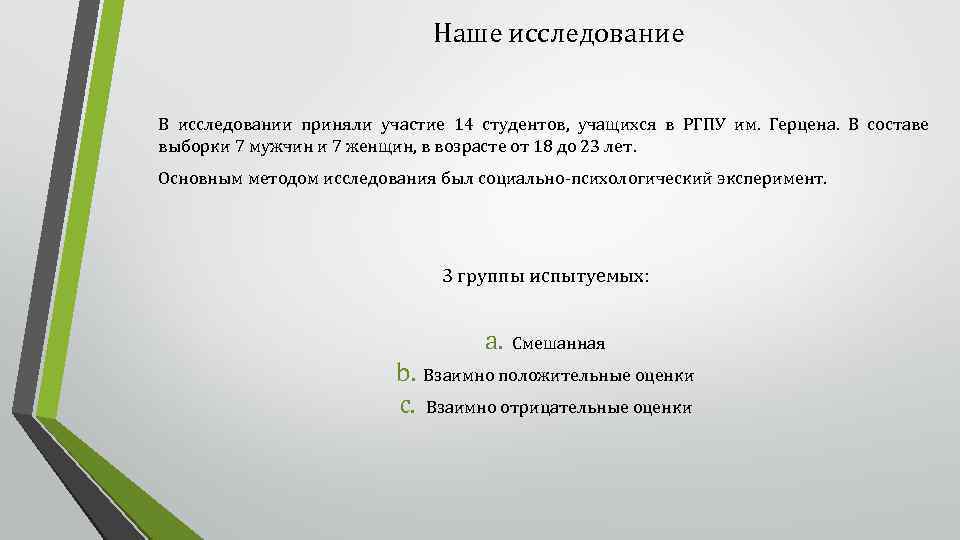 Наше исследование

В исследовании приняли участие 14 студентов, учащихся в РГПУ им. Герцена. В составе выборки 7 мужчин и 7 женщин, в возрасте от 18 до 23 лет.

Основным методом исследования был социально-психологический эксперимент.

3 группы испытуемых:

a. Смешанная
b. Взаимно положительные оценки
c. Взаимно отрицательные оценки